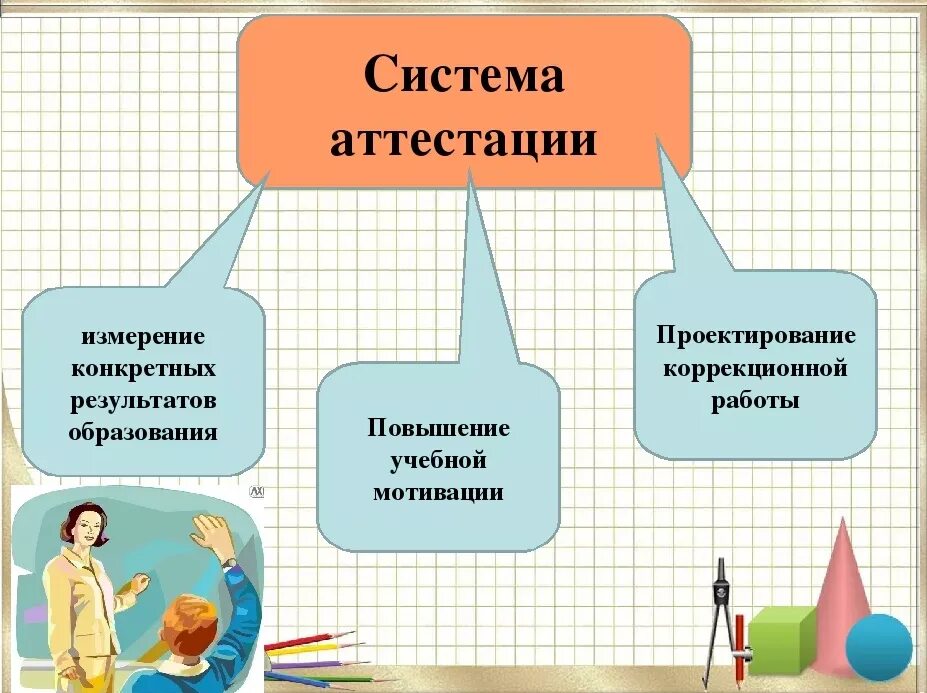 Система аттестации

измерение конкретных результатов образования

Повышение учебной мотивации

Проектирование коррекционной работы